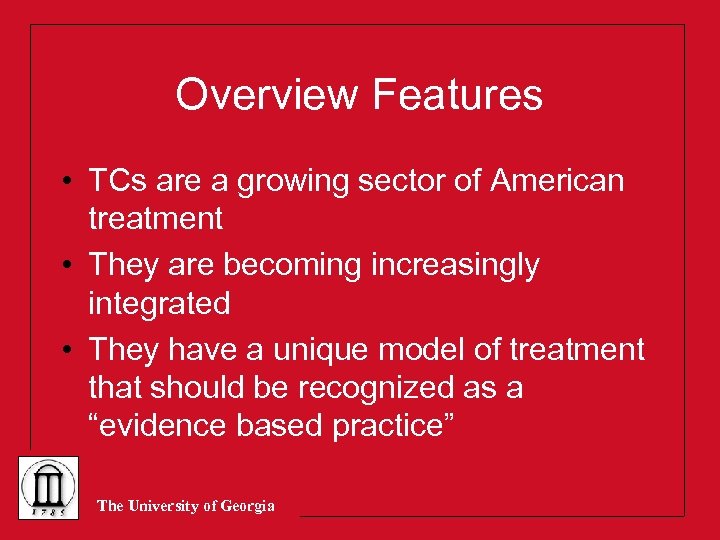 Overview Features

• TCs are a growing sector of American treatment
• They are becoming increasingly integrated
• They have a unique model of treatment that should be recognized as a “evidence based practice”

1785

The University of Georgia